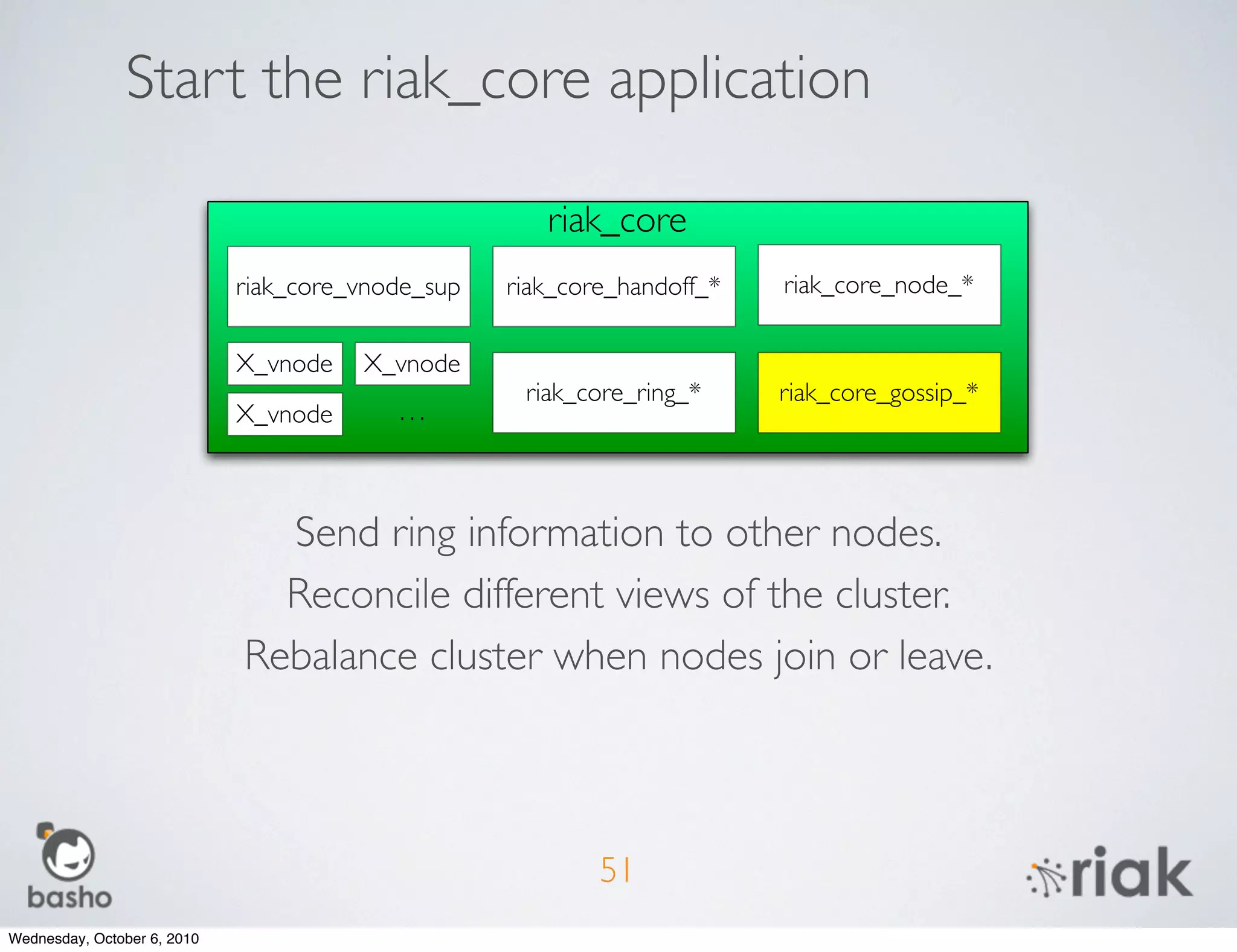 Start the riak_core application

riak_core

riak_core_vnode_sup

riak_core_handoff_*

riak_core_node_*

X_vnode

X_vnode

X_vnode

...

riak_core_ring_*

riak_core_gossip_*

Send ring information to other nodes.
Reconcile different views of the cluster.
Rebalance cluster when nodes join or leave.

basho

51

riak

Wednesday, October 6, 2010